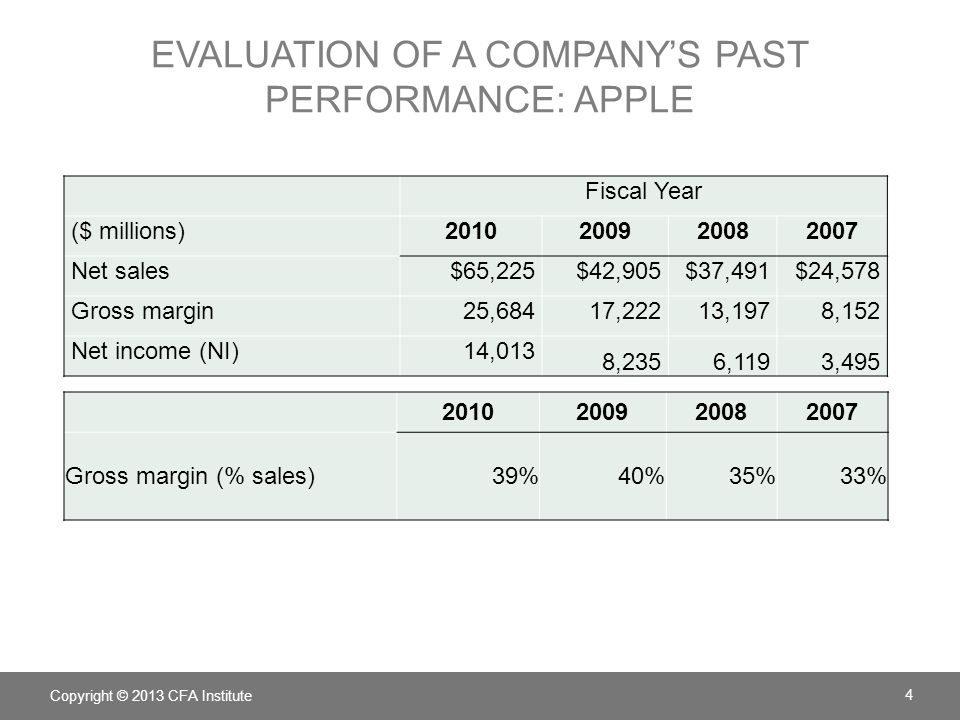 EVALUATION OF A COMPANY'S PAST PERFORMANCE: APPLE

| | Fiscal Year | | | |
|---|---|---|---|---|
| (\$ millions) | 2010 | 2009 | 2008 | 2007 |
| Net sales | \$65,225 | \$42,905 | \$37,491 | \$24,578 |
| Gross margin | 25,684 | 17,222 | 13,197 | 8,152 |
| Net income (NI) | 14,013 | 8,235 | 6,119 | 3,495 |

| | 2010 | 2009 | 2008 | 2007 |
|---|---|---|---|---|
| Gross margin (% sales) | 39% | 40% | 35% | 33% |

Copyright © 2013 CFA Institute

4